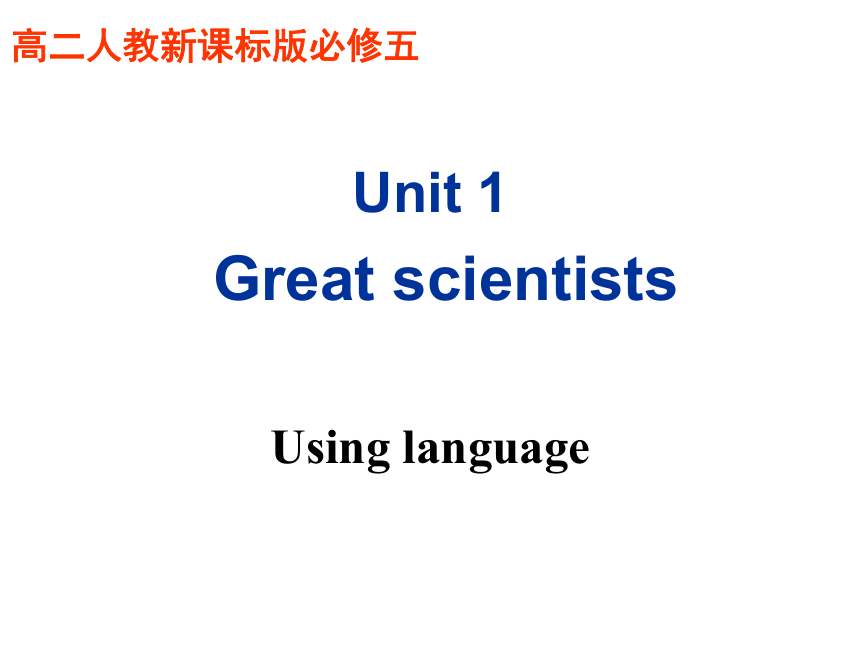 高二人教新课标版必修五

Unit 1
Great scientists

Using language